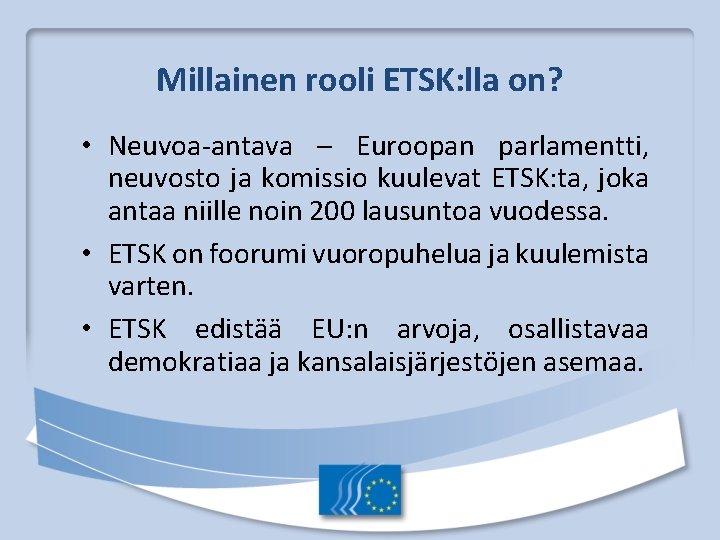 Millainen rooli ETSK:lla on?

• Neuvoa-antava – Euroopan parlamentti, neuvosto ja komissio kuulevat ETSK:ta, joka antaa niille noin 200 lausuntoa vuodessa.

• ETSK on foorumi vuoropuhelua ja kuulemista varten.

• ETSK edistää EU:n arvoja, osallistavaa demokratiaa ja kansalaisjärjestöjen asemaa.